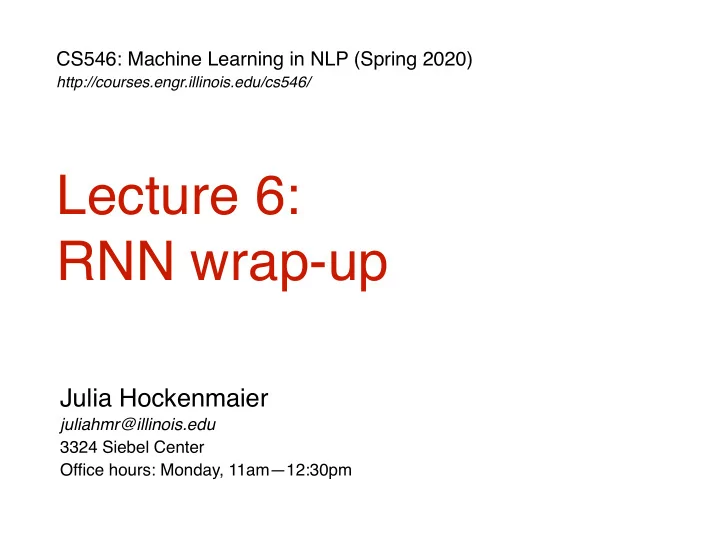 CS546: Machine Learning in NLP (Spring 2020)
http://courses.engr.illinois.edu/cs546/

Lecture 6:
RNN wrap-up

Julia Hockenmaier
juliahmr@illinois.edu
3324 Siebel Center
Office hours: Monday, 11am—12:30pm